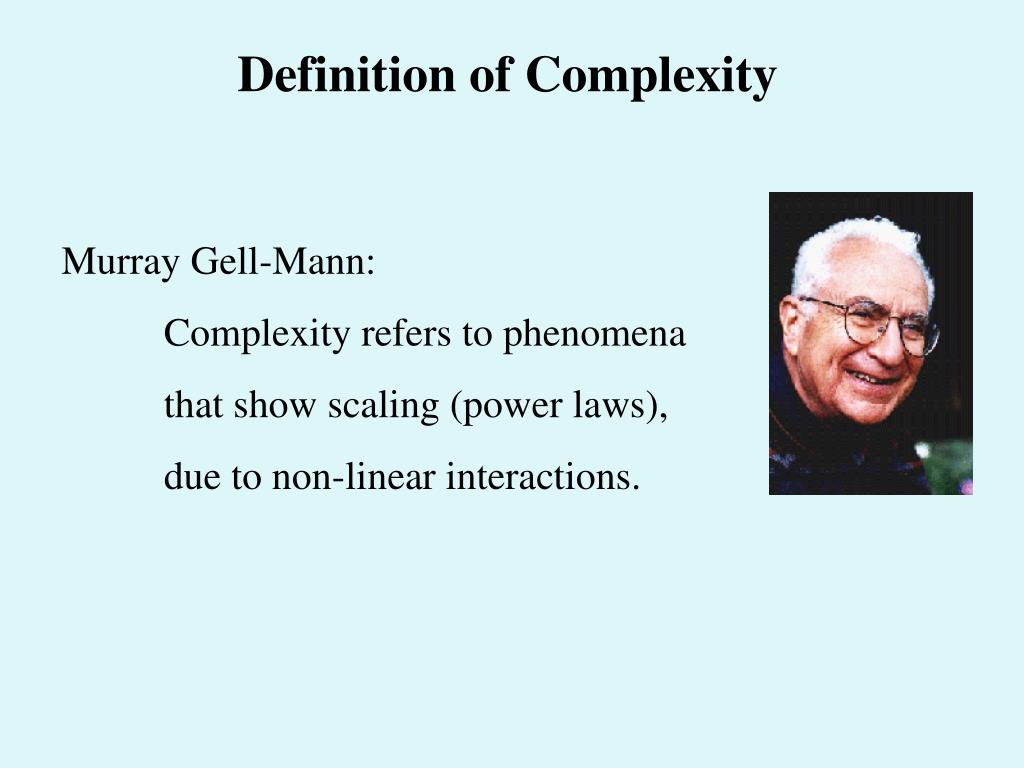 Definition of Complexity

Murray Gell-Mann:

Complexity refers to phenomena that show scaling (power laws), due to non-linear interactions.